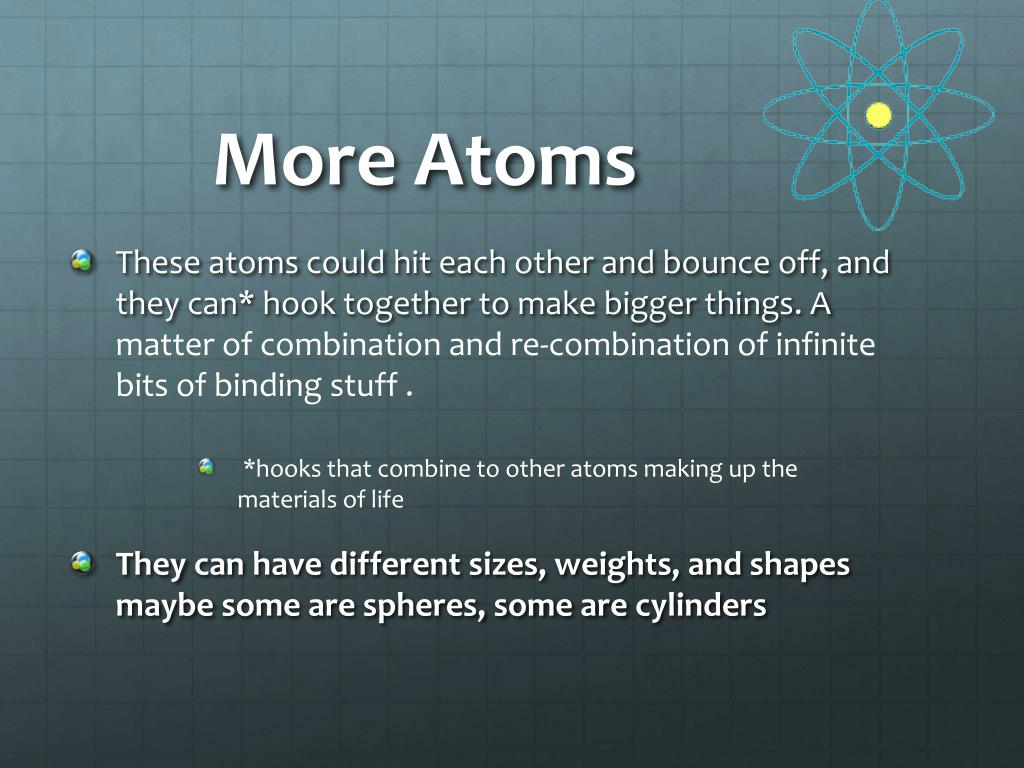 More Atoms

These atoms could hit each other and bounce off, and they can* hook together to make bigger things. A matter of combination and re-combination of infinite bits of binding stuff .

*hooks that combine to other atoms making up the materials of life

They can have different sizes, weights, and shapes maybe some are spheres, some are cylinders